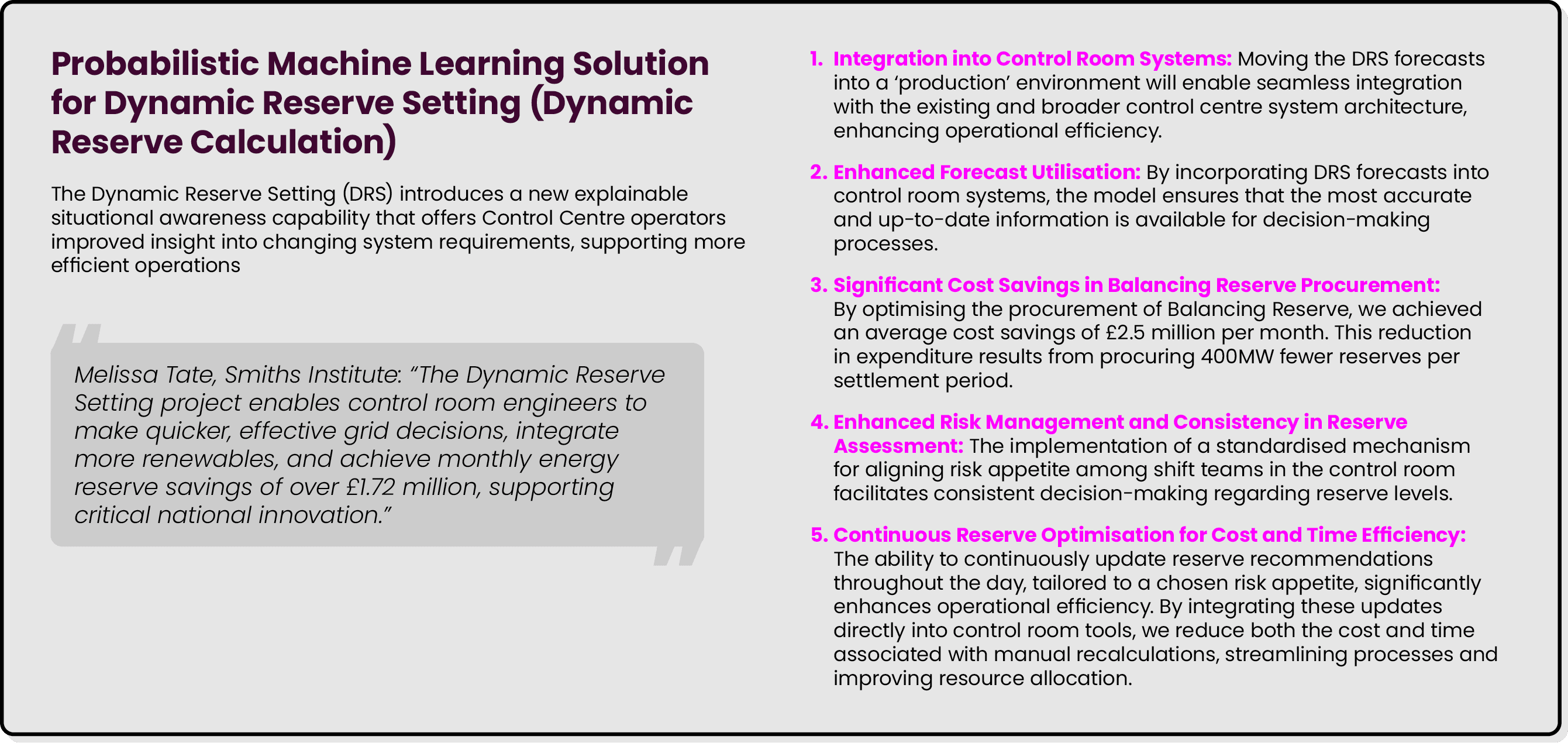 Probabilistic Machine Learning Solution for Dynamic Reserve Setting (Dynamic Reserve Calculation)

The Dynamic Reserve Setting (DRS) introduces a new explainable situational awareness capability that offers Control Centre operators improved insight into changing system requirements, supporting more efficient operations

Melissa Tate, Smiths Institute: “The Dynamic Reserve Setting project enables control room engineers to make quicker, effective grid decisions, integrate more renewables, and achieve monthly energy reserve savings of over £1.72 million, supporting critical national innovation.”

1. Integration into Control Room Systems: Moving the DRS forecasts into a ‘production’ environment will enable seamless integration with the existing and broader control centre system architecture, enhancing operational efficiency.

2. Enhanced Forecast Utilisation: By incorporating DRS forecasts into control room systems, the model ensures that the most accurate and up-to-date information is available for decision-making processes.

3. Significant Cost Savings in Balancing Reserve Procurement: By optimising the procurement of Balancing Reserve, we achieved an average cost savings of £2.5 million per month. This reduction in expenditure results from procuring 400MW fewer reserves per settlement period.

4. Enhanced Risk Management and Consistency in Reserve Assessment: The implementation of a standardised mechanism for aligning risk appetite among shift teams in the control room facilitates consistent decision-making regarding reserve levels.

5. Continuous Reserve Optimisation for Cost and Time Efficiency: The ability to continuously update reserve recommendations throughout the day, tailored to a chosen risk appetite, significantly enhances operational efficiency. By integrating these updates directly into control room tools, we reduce both the cost and time associated with manual recalculations, streamlining processes and improving resource allocation.